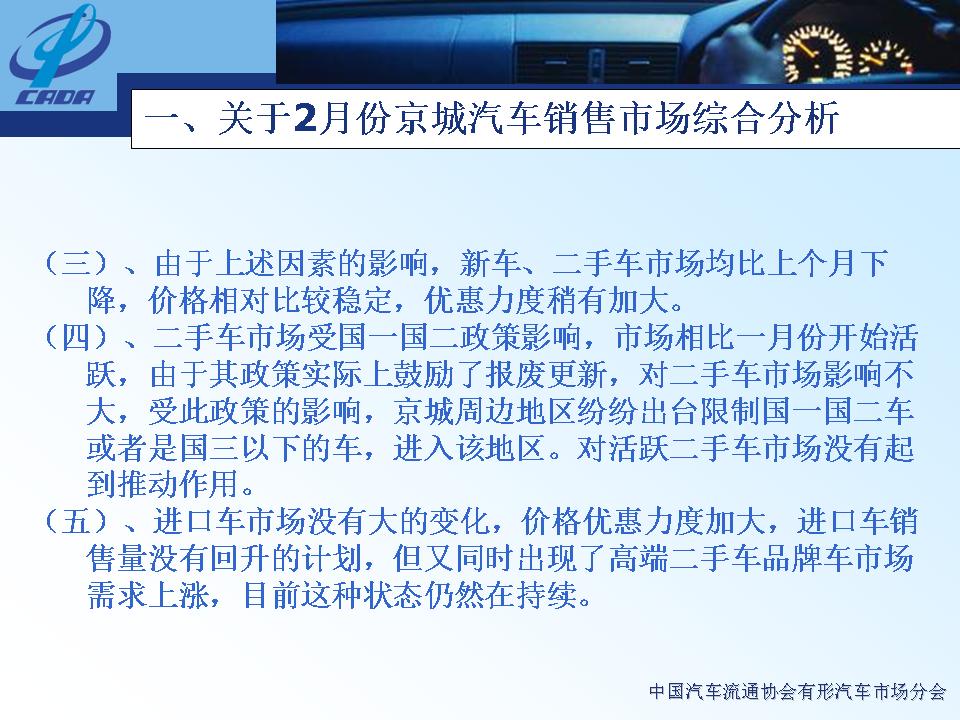 CADA

一、关于2月份京城汽车销售市场综合分析

（三）、由于上述因素的影响，新车、二手车市场均比上个月下降，价格相对比较稳定，优惠力度稍有加大。

（四）、二手车市场受国一国二政策影响，市场相比一月份开始活跃，由于其政策实际上鼓励了报废更新，对二手车市场影响不大，受此政策的影响，京城周边地区纷纷出台限制国一国二车或者是国三以下的车，进入该地区。对活跃二手车市场没有起到推动作用。

（五）、进口车市场没有大的变化，价格优惠力度加大，进口车销售量没有回升的计划，但又同时出现了高端二手车品牌车市场需求上涨，目前这种状态仍然在持续。

中国汽车流通协会有形汽车市场分会